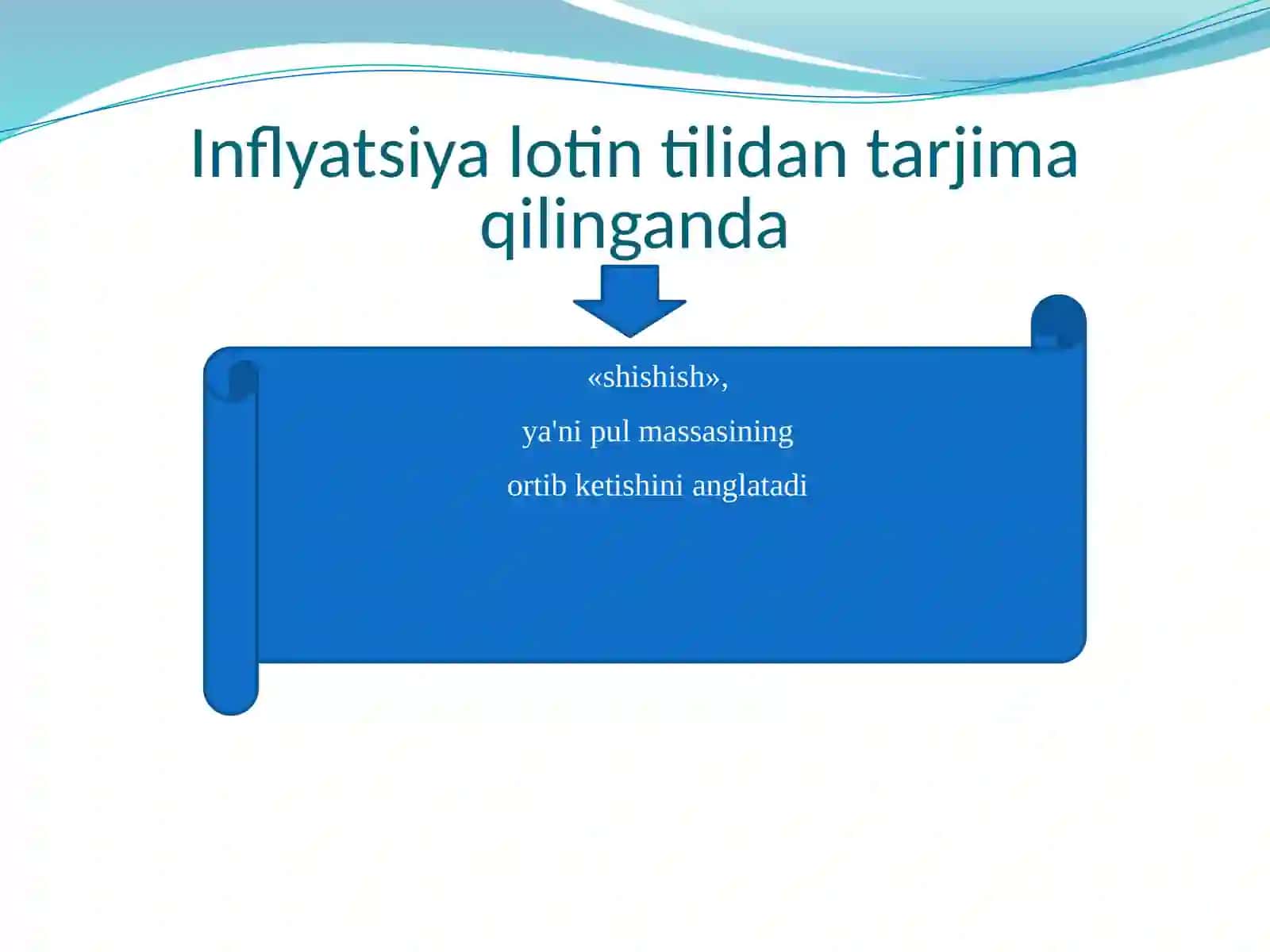 Inflyatsiya lotin tilidan tarjima qilinganda

«shishish»,

ya'ni pul massasining

ortib ketishini anglatadi